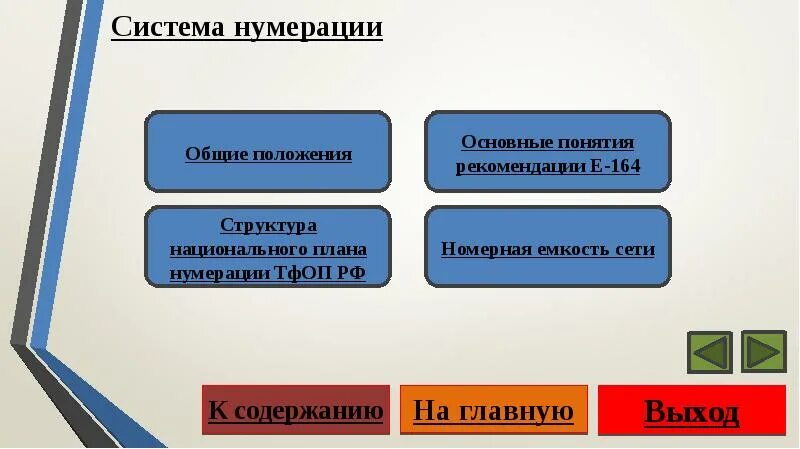 Система нумерации

Общие положения

Основные понятия рекомендации Е-164

Структура национального плана нумерации ТфОП РФ

Номерная емкость сети

К содержанию

На главную

Выход